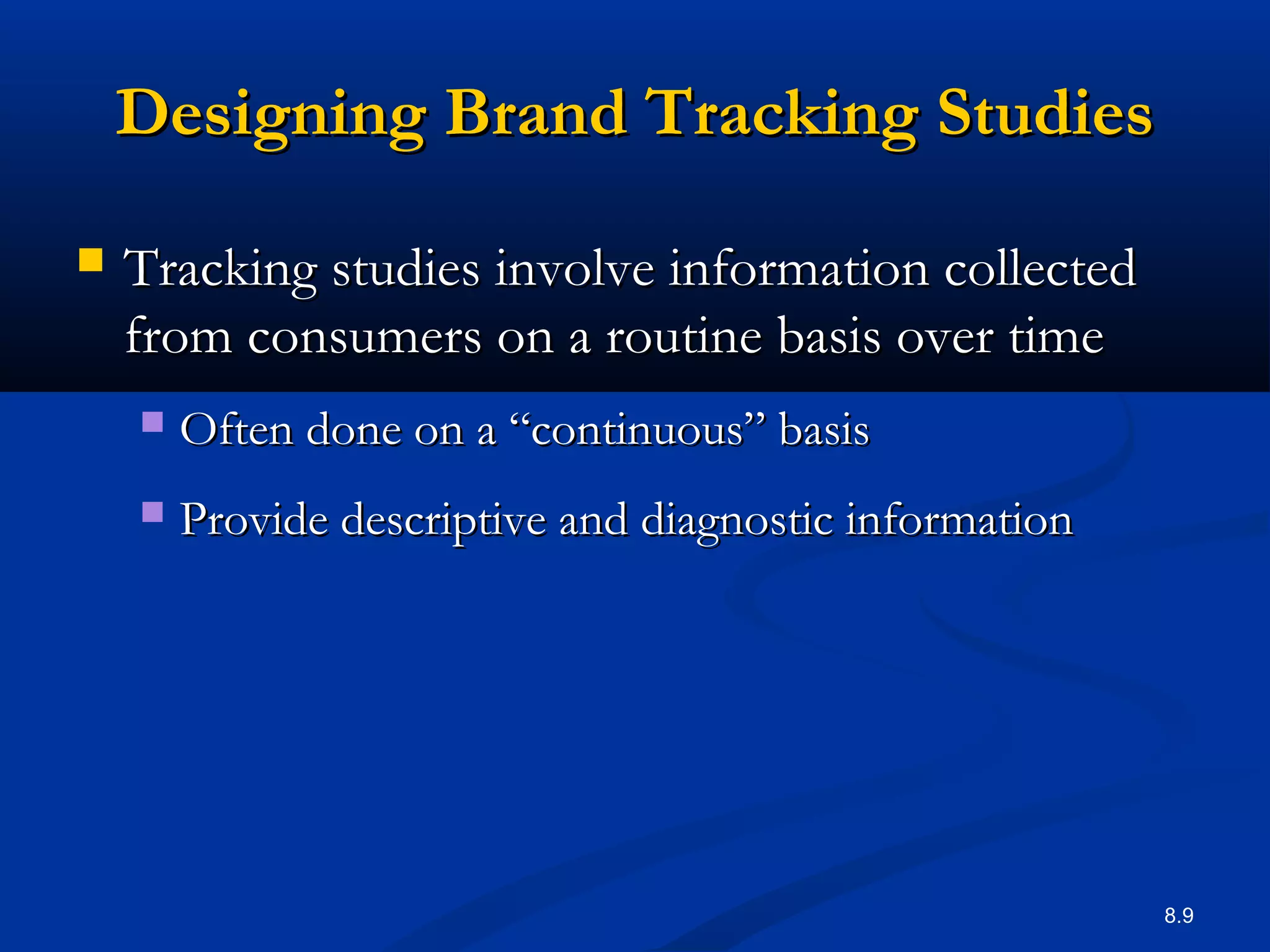 Designing Brand Tracking Studies

Tracking studies involve information collected from consumers on a routine basis over time

Often done on a “continuous” basis

Provide descriptive and diagnostic information

8.9